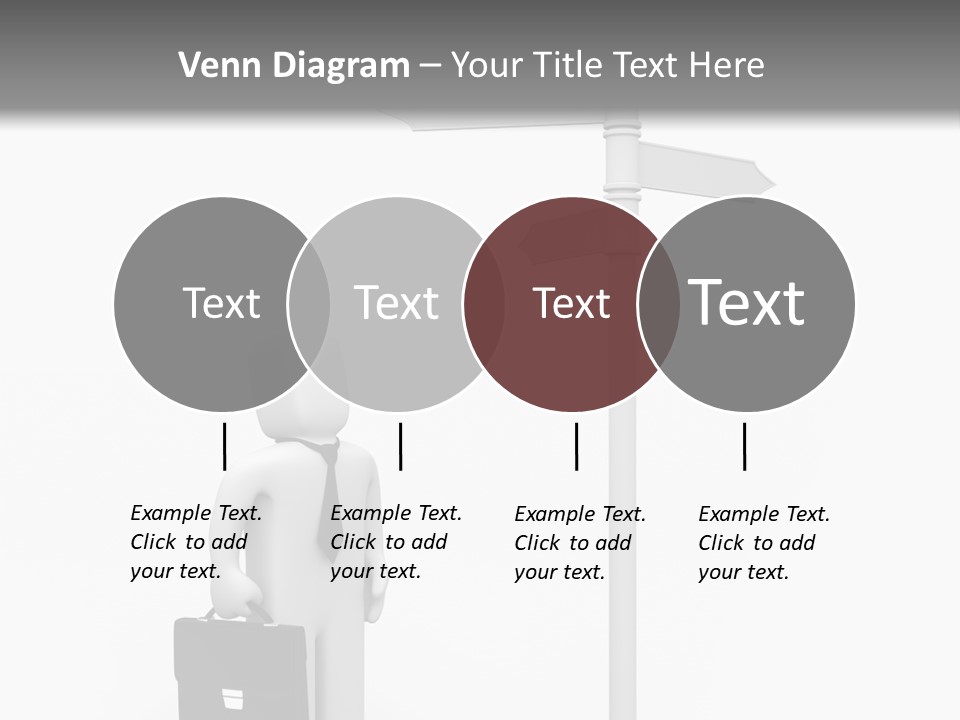 Venn Diagram – Your Title Text Here

Text

Text

Text

Text

Example Text. Click to add your text.

Example Text. Click to add your text.

Example Text. Click to add your text.

Example Text. Click to add your text.